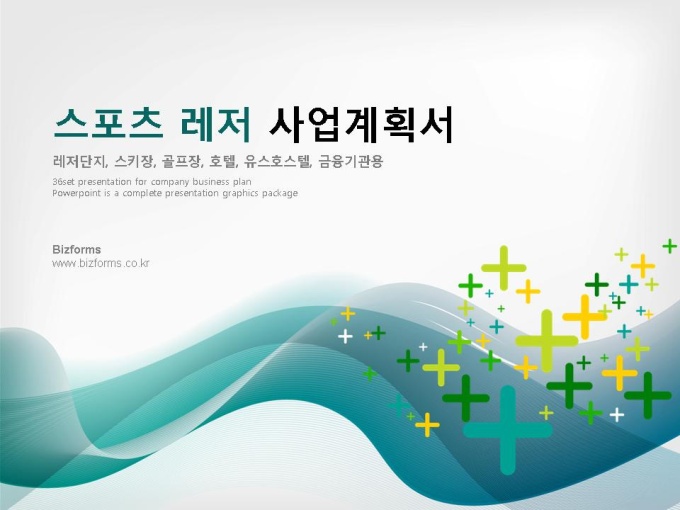 스포츠 레저 사업계획서

레저단지, 스키장, 골프장, 호텔, 유스호스텔, 금융기관용

36set presentation for company business plan
Powerpoint is a complete presentation graphics package

Bizforms
www.bizforms.co.kr